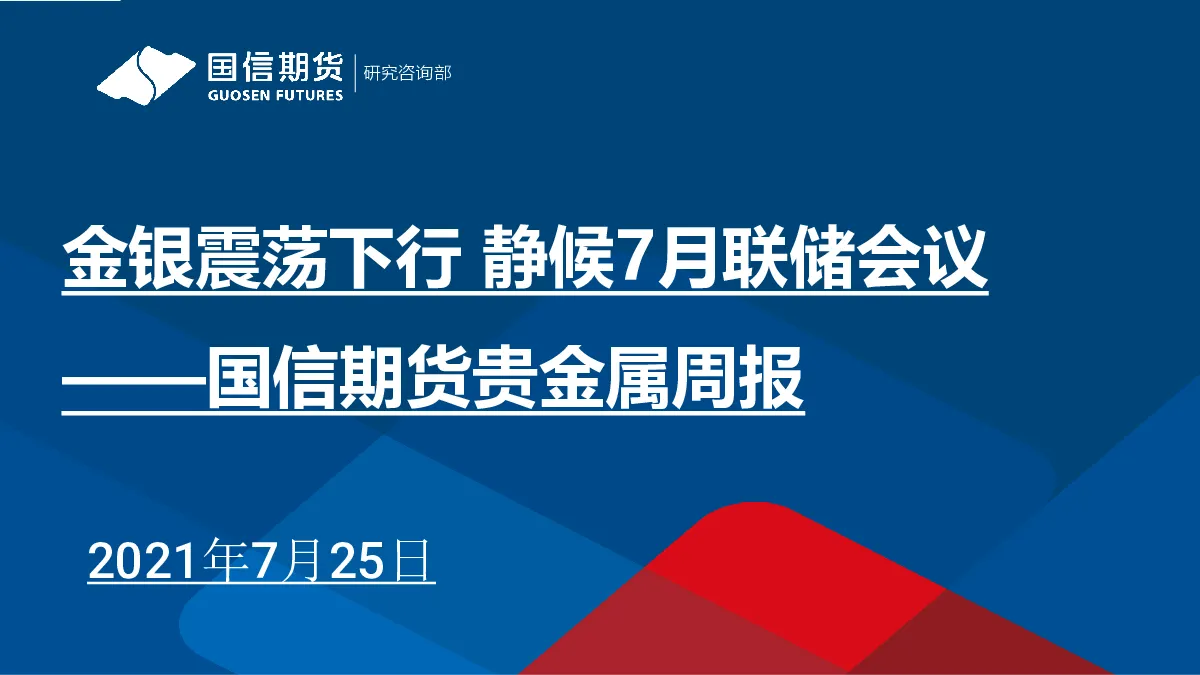 国信期货
GUOSEN FUTURES
研究咨询部

金银震荡下行 静候7月联储会议

——国信期货贵金属周报

2021年7月25日